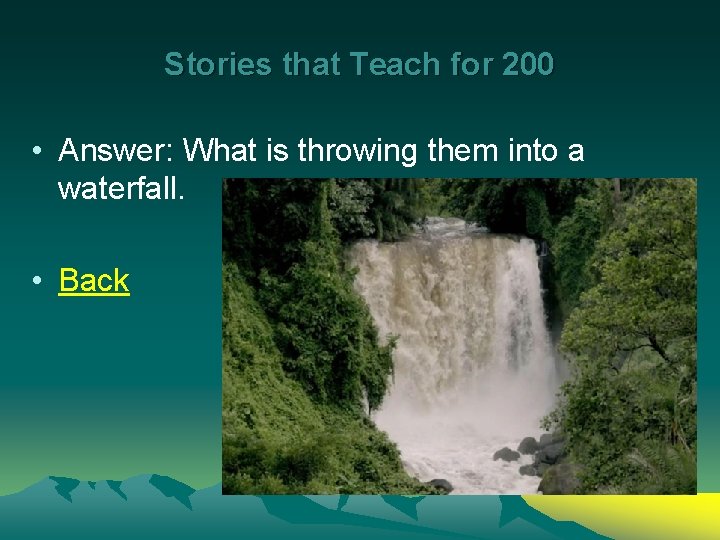 Stories that Teach for 200

• Answer: What is throwing them into a waterfall.

• Back